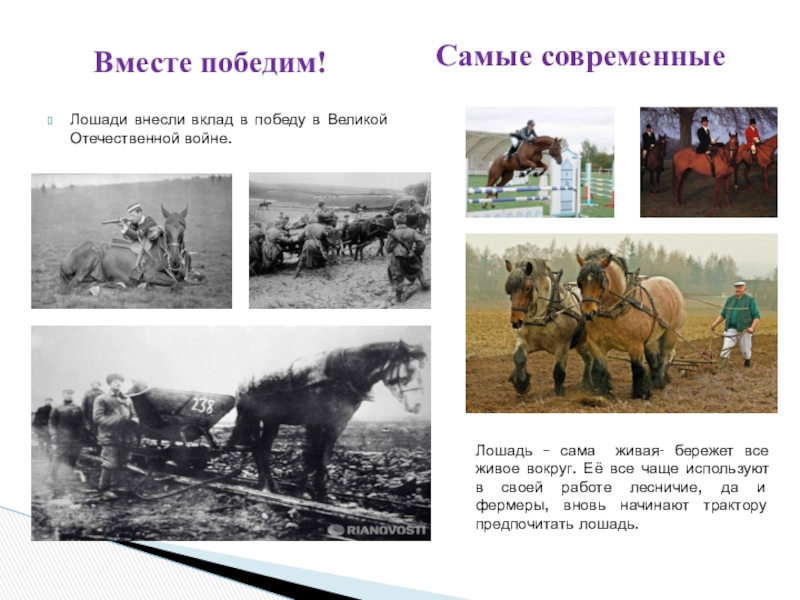 Вместе победим!

Лошади внесли вклад в победу в Великой Отечественной войне.

238

RIANOVOSTI

Самые современные

Лошадь – сама живая- бережет все живое вокруг. Её все чаще используют в своей работе лесничие, да и фермеры, вновь начинают трактору предпочитать лошадь.